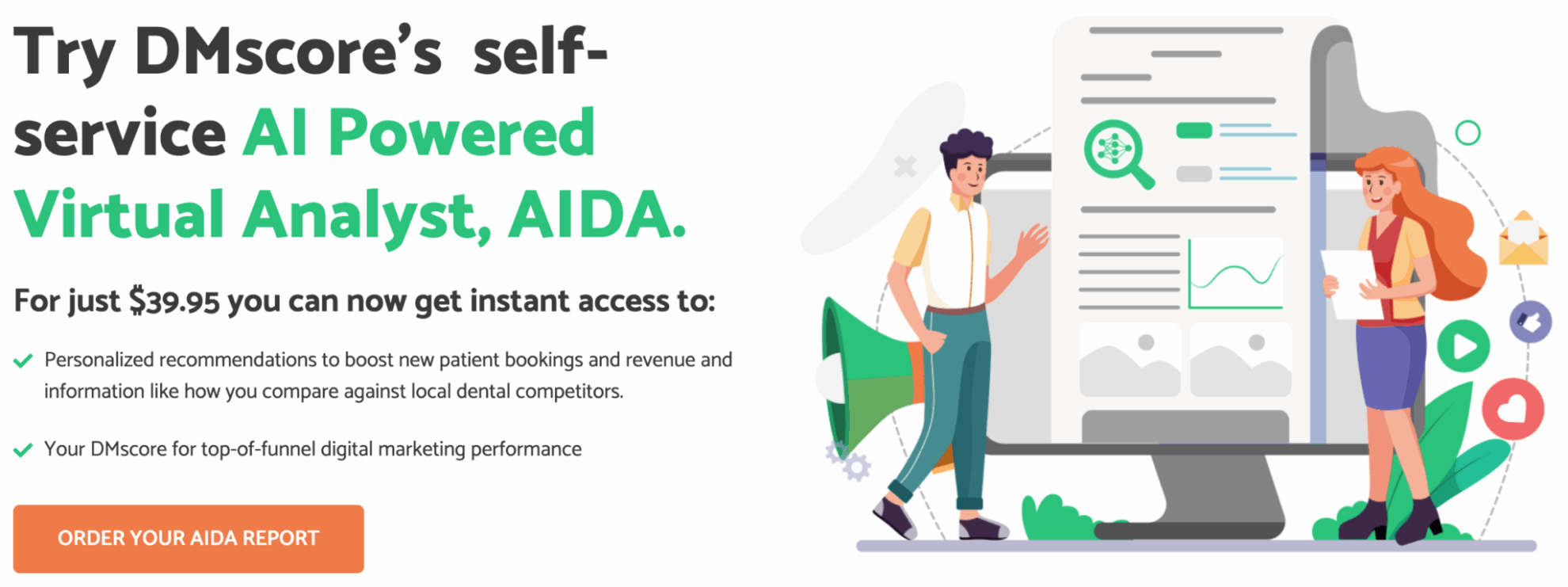 Try DMscore's self-service AI Powered Virtual Analyst, AIDA.

For just $39.95 you can now get instant access to:

Personalized recommendations to boost new patient bookings and revenue and information like how you compare against local dental competitors.

Your DMscore for top-of-funnel digital marketing performance

ORDER YOUR AIDA REPORT